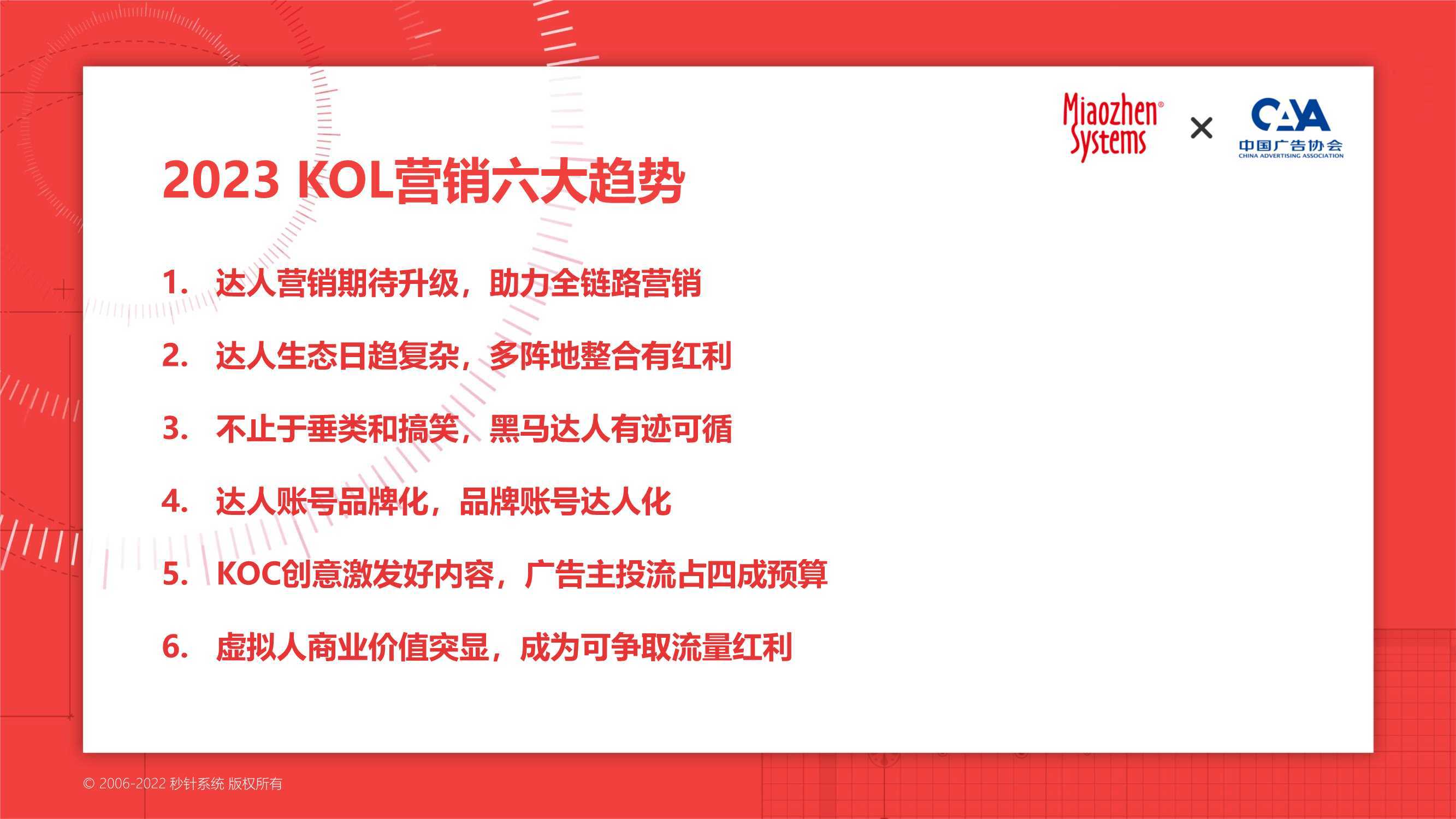 Miaozhen Systems × CAA 中国广告协会 CHINA ADVERTISING ASSOCIATION

2023 KOL营销六大趋势

1. 达人营销期待升级，助力全链路营销

2. 达人生态日趋复杂，多阵地整合有红利

3. 不止于垂类和搞笑，黑马达人有迹可循

4. 达人账号品牌化，品牌账号达人化

5. KOC创意激发好内容，广告主投流占四成预算

6. 虚拟人商业价值突显，成为可争取流量红利

© 2006-2022 秒针系统 版权所有